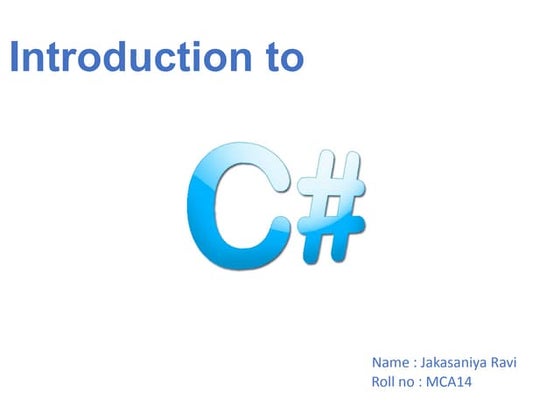 Introduction to

C#

Name : Jakasaniya Ravi
Roll no : MCA14